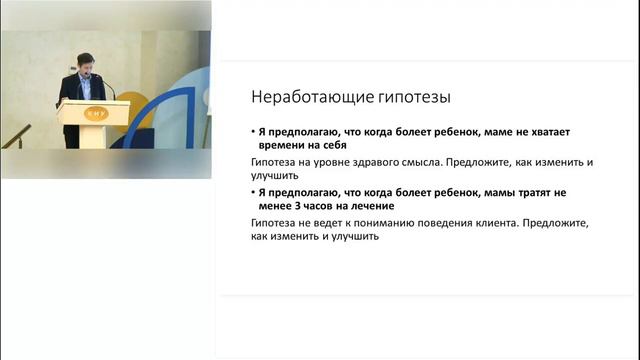 Неработающие гипотезы

• Я предполагаю, что когда болеет ребенок, маме не хватает времени на себя

Гипотеза на уровне здравого смысла. Предложите, как изменить и улучшить

• Я предполагаю, что когда болеет ребенок, мамы тратят не менее 3 часов на лечение

Гипотеза не ведет к пониманию поведения клиента. Предложите, как изменить и улучшить